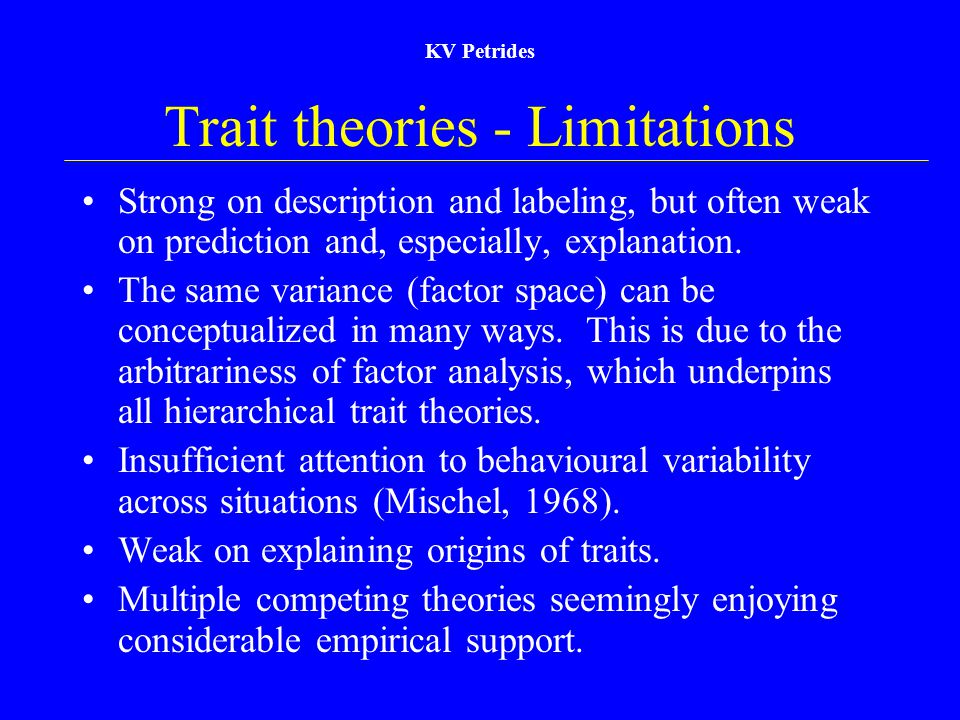 KV Petrides

Trait theories - Limitations

• Strong on description and labeling, but often weak on prediction and, especially, explanation.

• The same variance (factor space) can be conceptualized in many ways. This is due to the arbitrariness of factor analysis, which underpins all hierarchical trait theories.

• Insufficient attention to behavioural variability across situations (Mischel, 1968).

• Weak on explaining origins of traits.

• Multiple competing theories seemingly enjoying considerable empirical support.